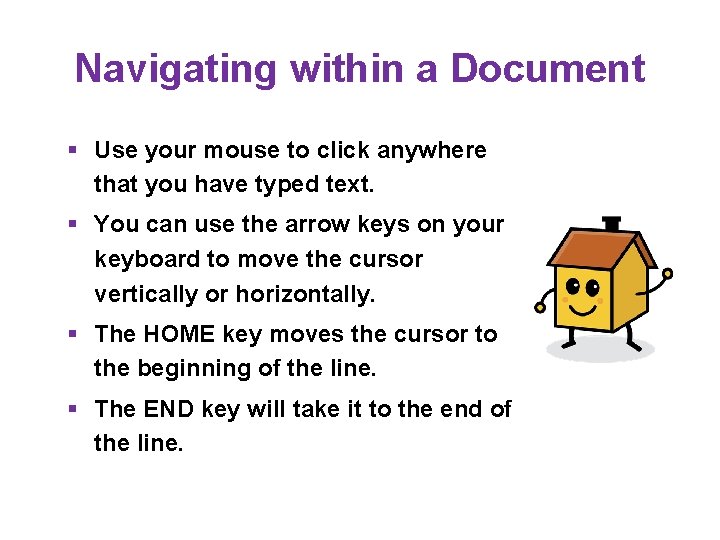 Navigating within a Document

▪ Use your mouse to click anywhere that you have typed text.

▪ You can use the arrow keys on your keyboard to move the cursor vertically or horizontally.

▪ The HOME key moves the cursor to the beginning of the line.

▪ The END key will take it to the end of the line.